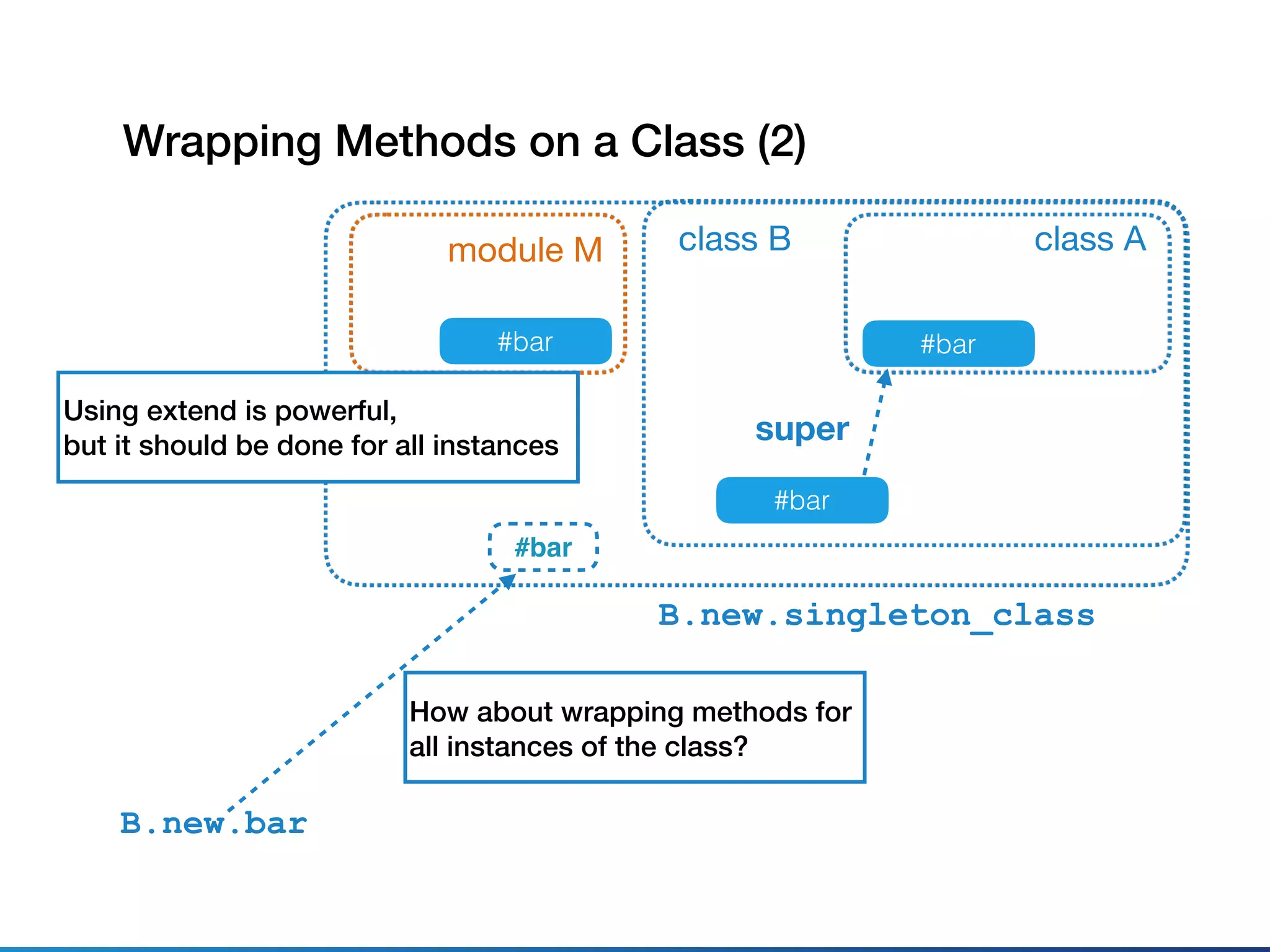 Wrapping Methods on a Class (2)

module M

#bar

class B

class A

#bar

Using extend is powerful,
but it should be done for all instances

super

#bar

#bar

B.new.singleton_class

How about wrapping methods for all instances of the class?

B.new.bar